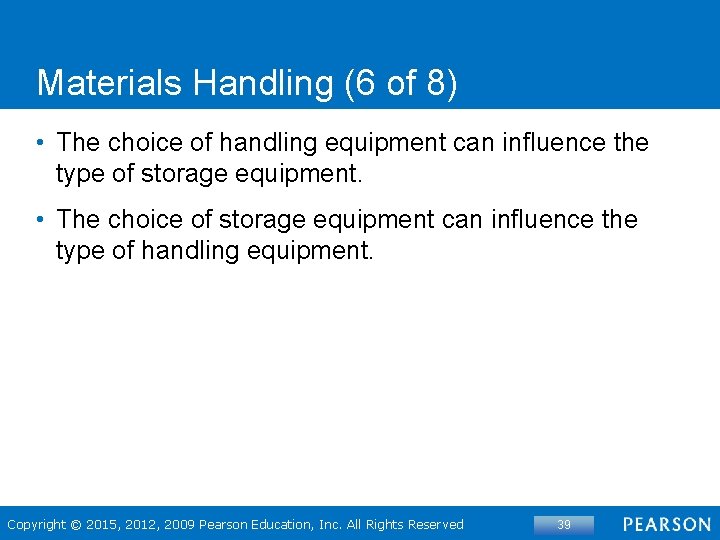 Materials Handling (6 of 8)

• The choice of handling equipment can influence the type of storage equipment.

• The choice of storage equipment can influence the type of handling equipment.

Copyright © 2015, 2012, 2009 Pearson Education, Inc. All Rights Reserved

39

PEARSON